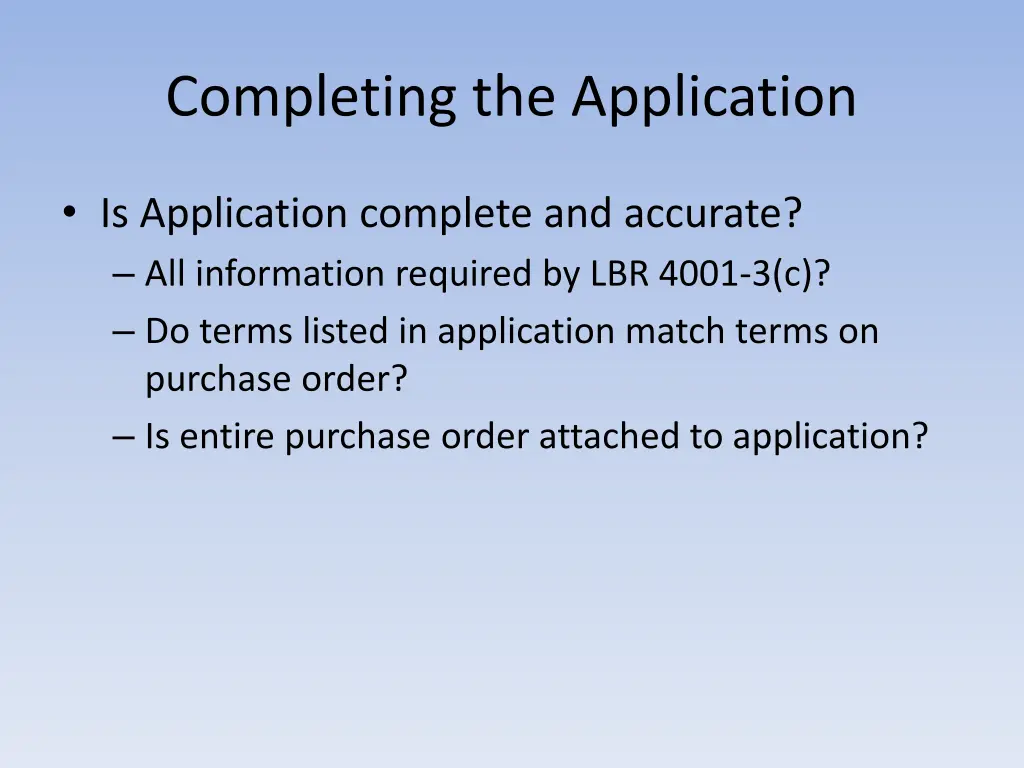 Completing the Application

• Is Application complete and accurate?
– All information required by LBR 4001-3(c)?
– Do terms listed in application match terms on purchase order?
– Is entire purchase order attached to application?